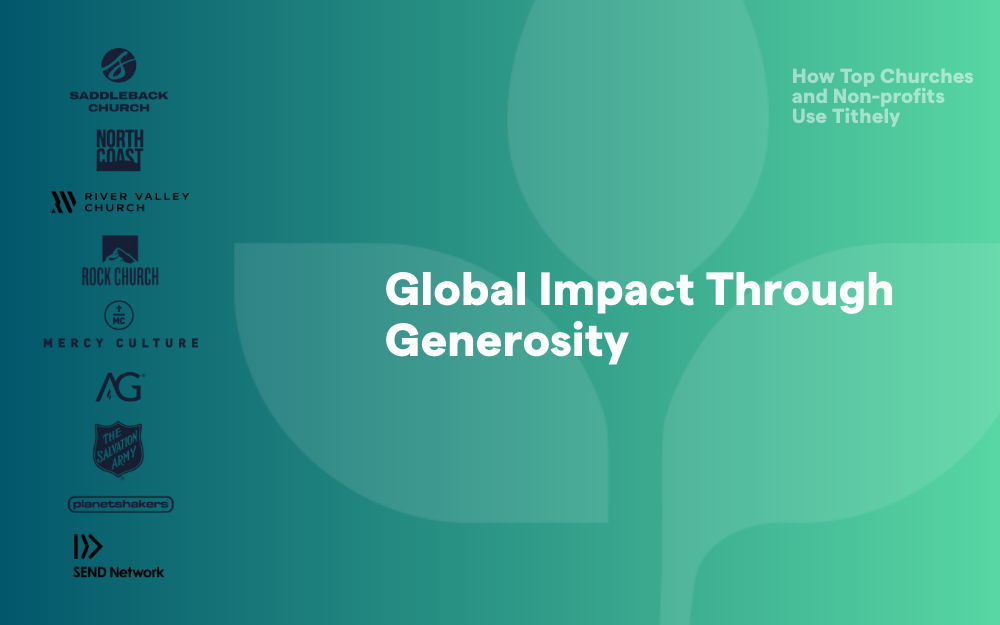 SADDLEBACK CHURCH

NORTH COAST

RIVER VALLEY CHURCH

ROCK CHURCH

MC

MERCY CULTURE

AG

THE SALVATION ARMY

planetshakers

SEND Network

How Top Churches and Non-profits Use Tithely

Global Impact Through Generosity